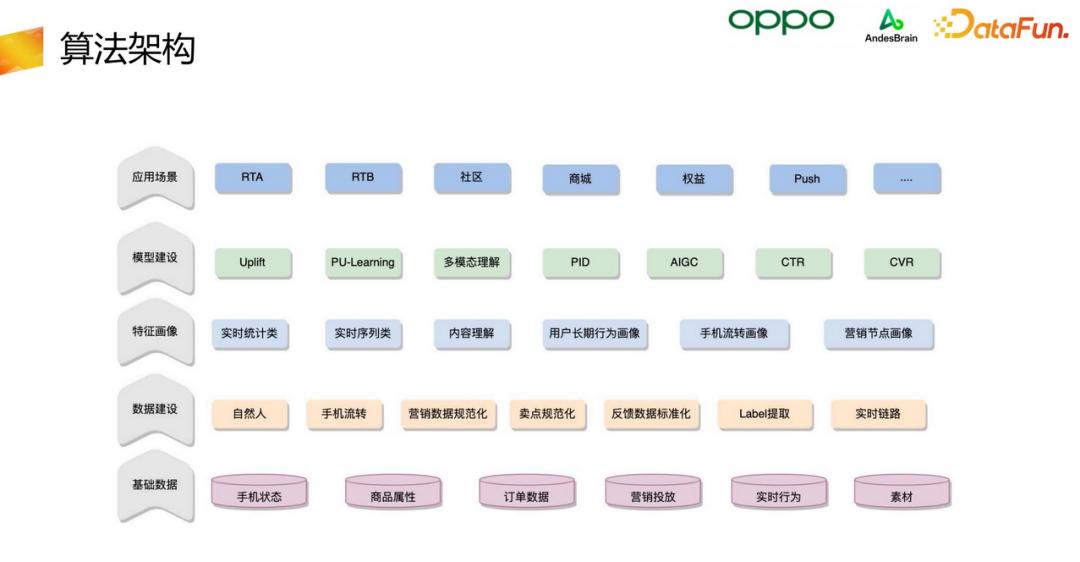 算法架构

OPPO AndesBrain DataFun.

应用场景 RTA RTB 社区 商城 权益 Push ....

模型建设 Uplift PU-Learning 多模态理解 PID AIGC CTR CVR

特征画像 实时统计类 实时序列类 内容理解 用户长期行为画像 手机流转画像 营销节点画像

数据建设 自然人 手机流转 营销数据规范化 卖点规范化 反馈数据标准化 Label提取 实时链路

基础数据 手机状态 商品属性 订单数据 营销投放 实时行为 素材